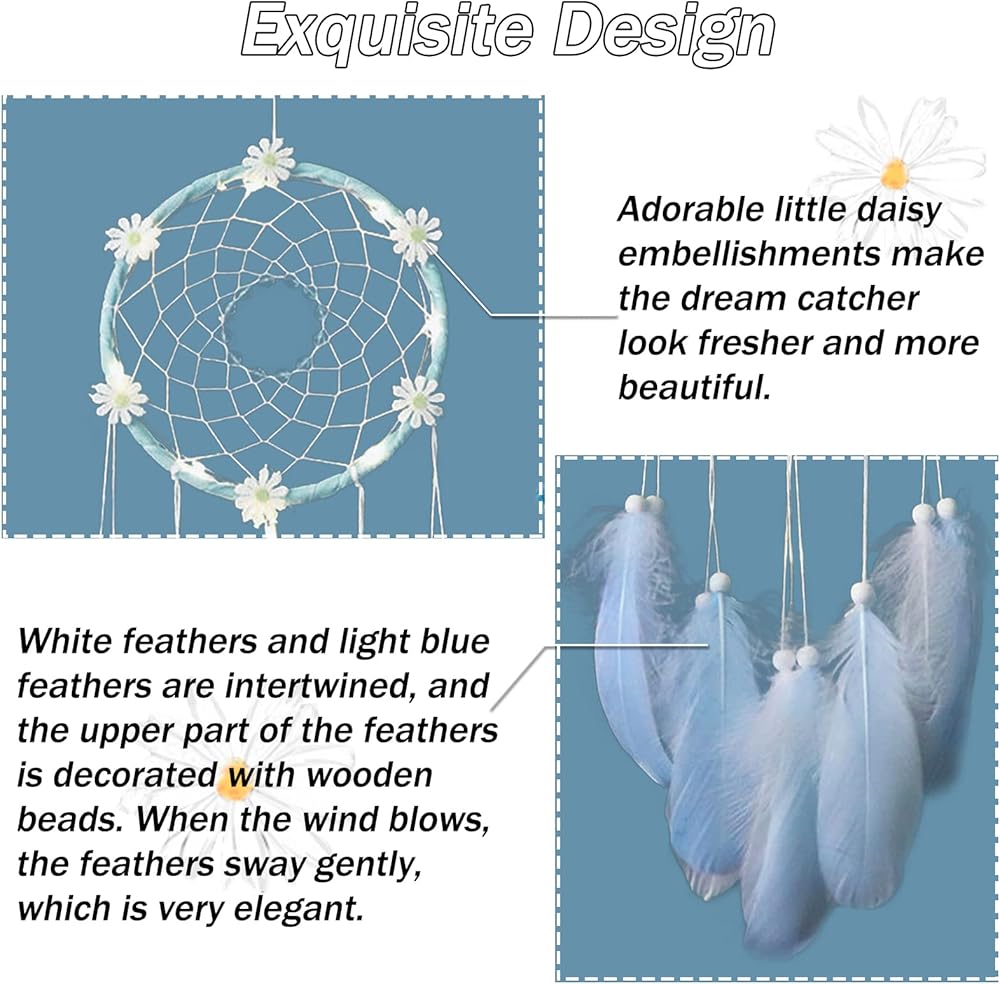 Exquisite Design

Adorable little daisy embellishments make the dream catcher look fresher and more beautiful.

White feathers and light blue feathers are intertwined, and the upper part of the feathers is decorated with wooden beads. When the wind blows, the feathers sway gently, which is very elegant.